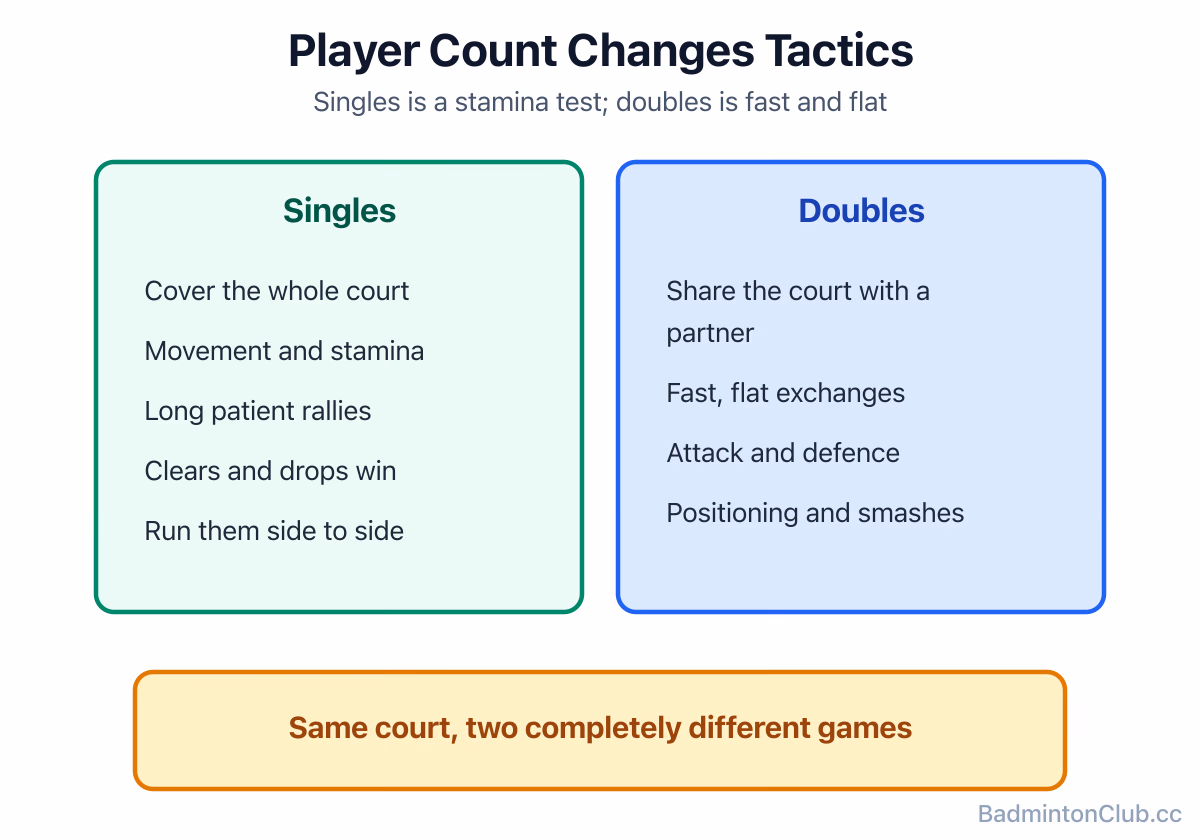 Player Count Changes Tactics

Singles is a stamina test; doubles is fast and flat

Singles

Cover the whole court

Movement and stamina

Long patient rallies

Clears and drops win

Run them side to side

Doubles

Share the court with a partner

Fast, flat exchanges

Attack and defence

Positioning and smashes

Same court, two completely different games

BadmintonClub.cc